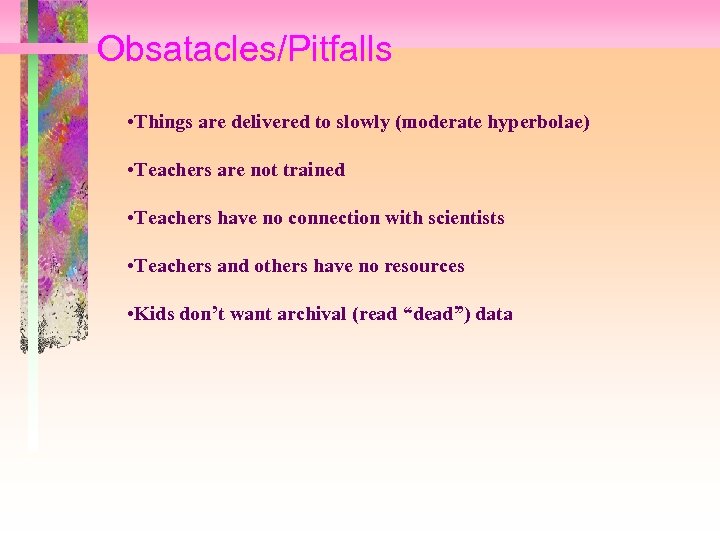 Obsatacles/Pitfalls

•Things are delivered to slowly (moderate hyperbolae)

•Teachers are not trained

•Teachers have no connection with scientists

•Teachers and others have no resources

•Kids don’t want archival (read “dead”) data